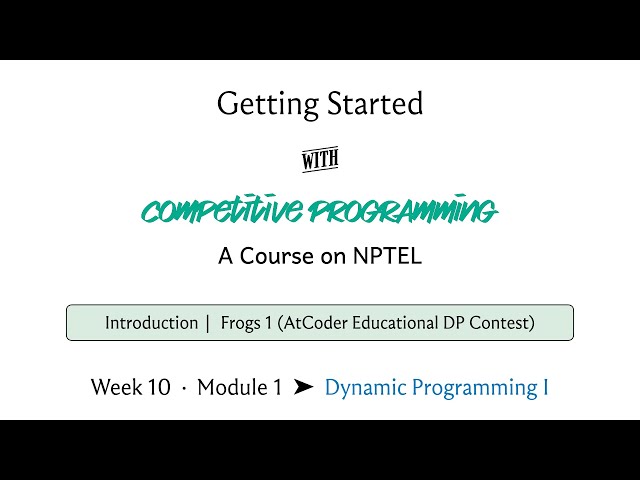 Getting Started

WITH

COMPETITIVE PROGRAMMING

A Course on NPTEL

Introduction | Frogs 1 (AtCoder Educational DP Contest)

Week 10 · Module 1 ➤ Dynamic Programming I